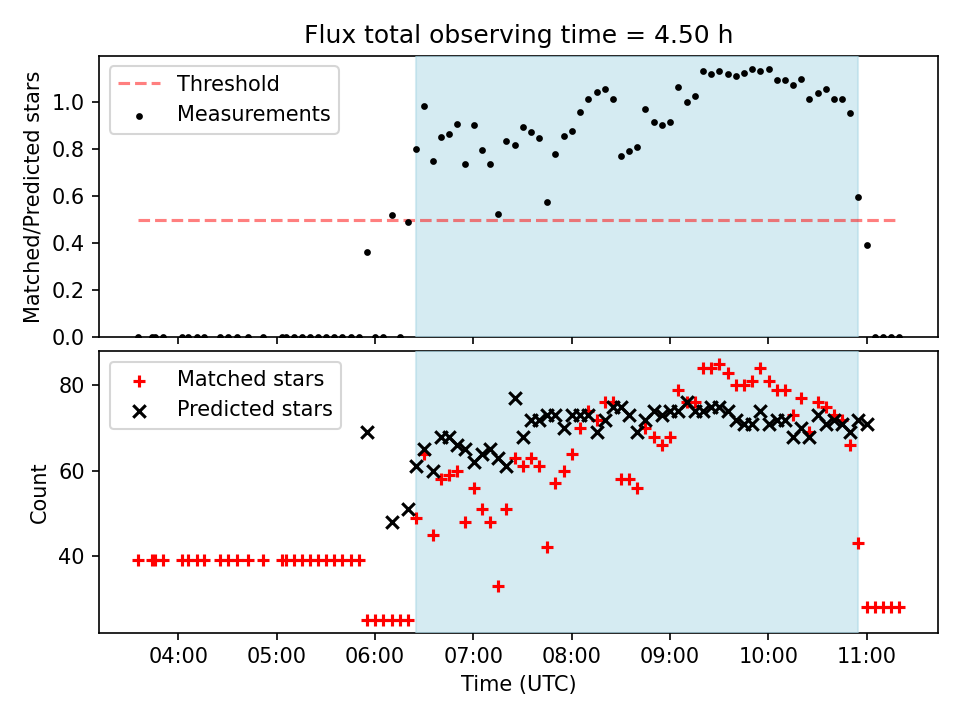 Flux total observing time = 4.50 h

Threshold
Measurements

Matched/Predicted stars

1.0
0.8
0.6
0.4
0.2
0.0

Matched stars
Predicted stars

Count

80
60
40

04:00
05:00
06:00
07:00
08:00
09:00
10:00
11:00

Time (UTC)